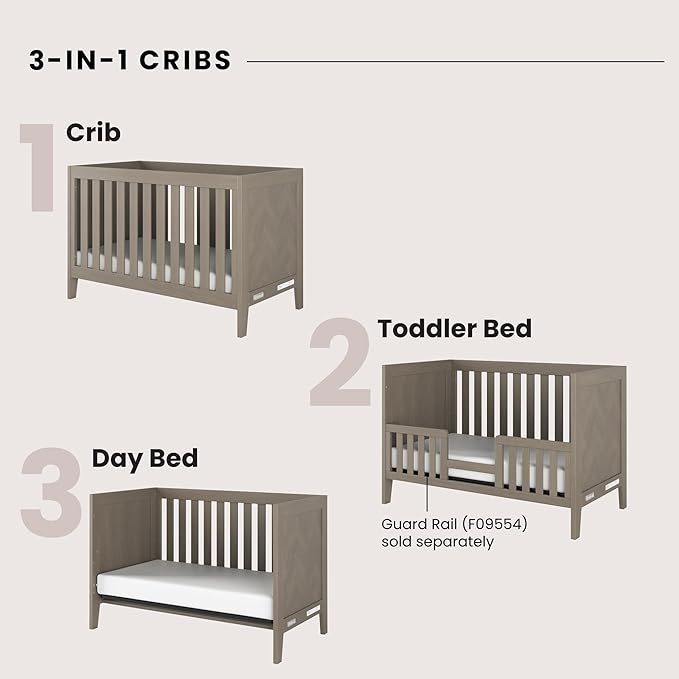 3-IN-1 CRIBS

1 Crib

2 Toddler Bed

Guard Rail (F09554) sold separately

3 Day Bed